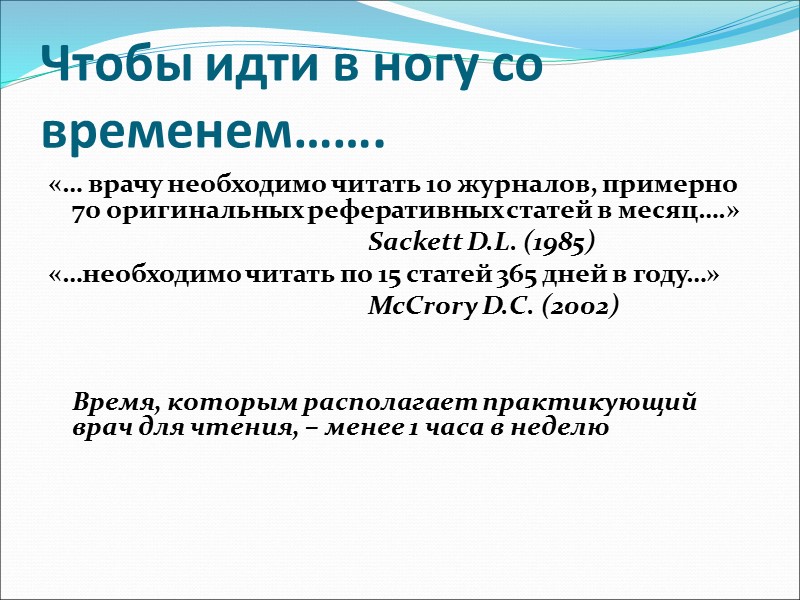 Чтобы идти в ногу со временем…….

«… врачу необходимо читать 10 журналов, примерно 70 оригинальных реферативных статей в месяц….»

Sackett D.L. (1985)

«…необходимо читать по 15 статей 365 дней в году…»

McCrory D.C. (2002)

Время, которым располагает практикующий врач для чтения, – менее 1 часа в неделю